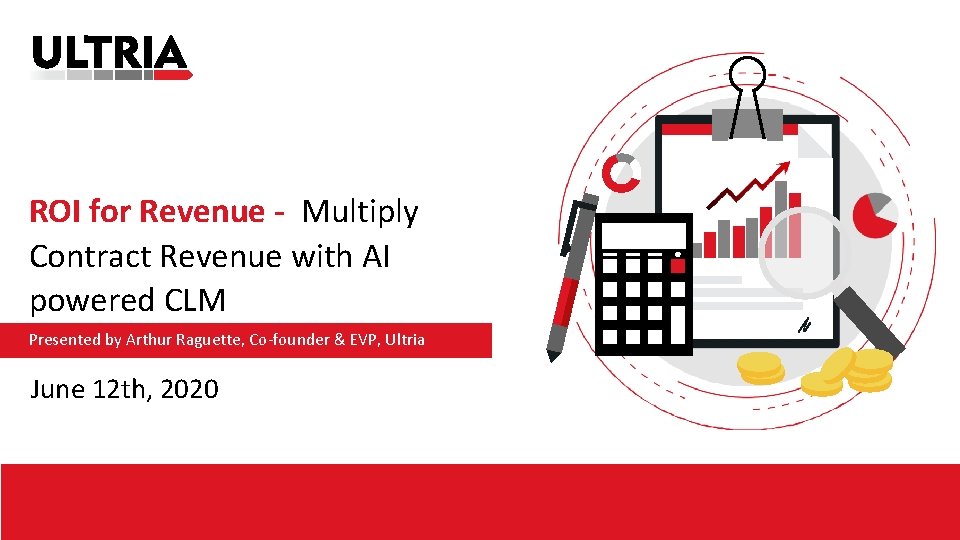 ULTRIA

ROI for Revenue - Multiply Contract Revenue with AI powered CLM

Presented by Arthur Raguette, Co-founder & EVP, Ultria

June 12th, 2020